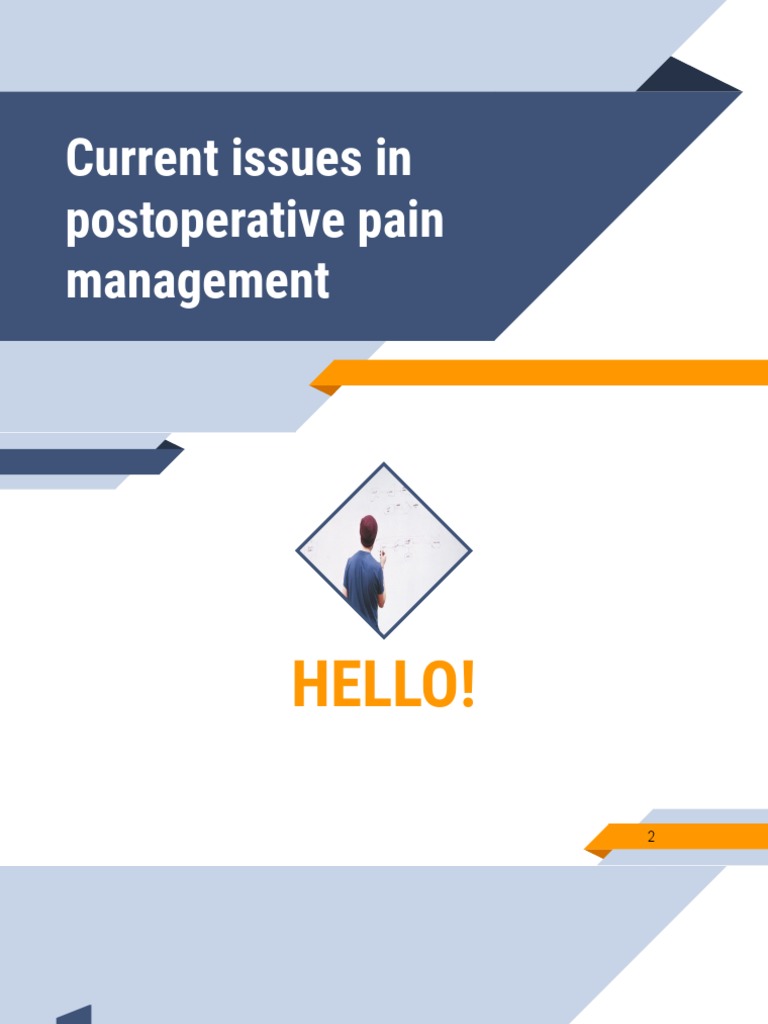 Current issues in postoperative pain management

HELLO!

2